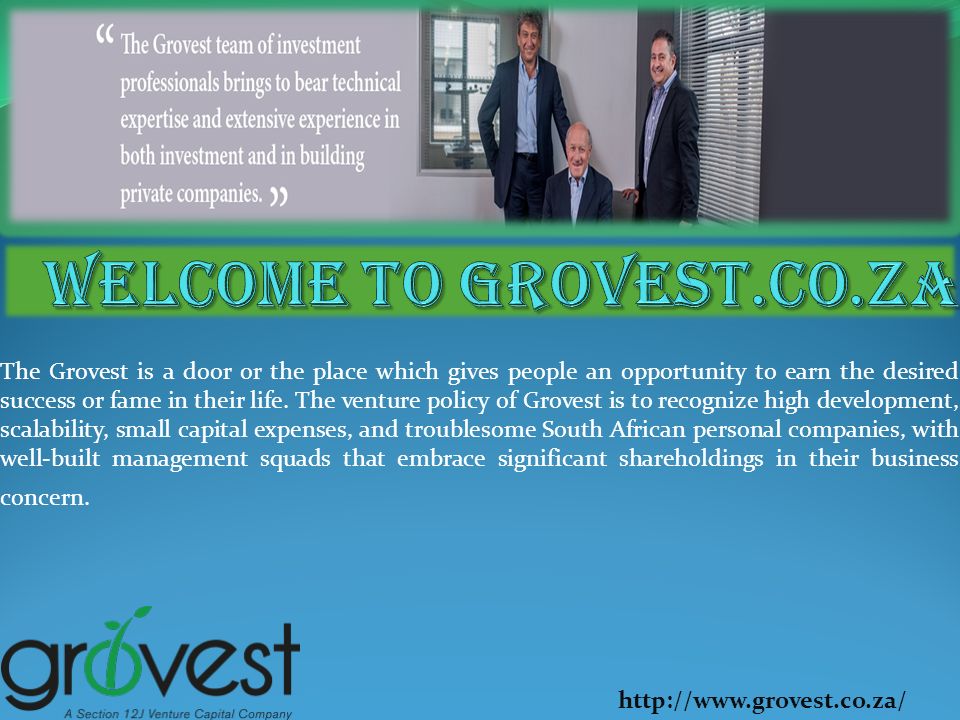 “ The Grovest team of investment professionals brings to bear technical expertise and extensive experience in both investment and in building private companies. ”

WELCOME TO GROVEST.CO.ZA

The Grovest is a door or the place which gives people an opportunity to earn the desired success or fame in their life. The venture policy of Grovest is to recognize high development, scalability, small capital expenses, and troublesome South African personal companies, with well-built management squads that embrace significant shareholdings in their business concern.

grovest
A Section 12J Venture Capital Company

http://www.grovest.co.za/